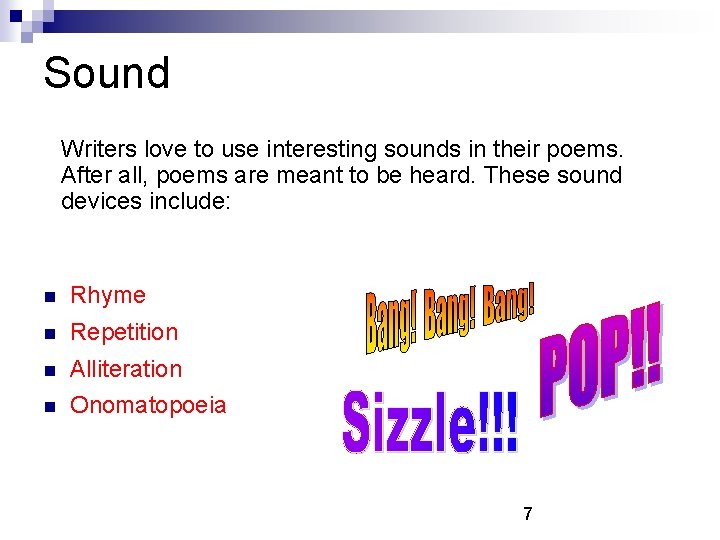 Sound

Writers love to use interesting sounds in their poems. After all, poems are meant to be heard. These sound devices include:

- Rhyme
- Repetition
- Alliteration
- Onomatopoeia

Bang! Bang! Bang!

POP!!

Sizzle!!!

7